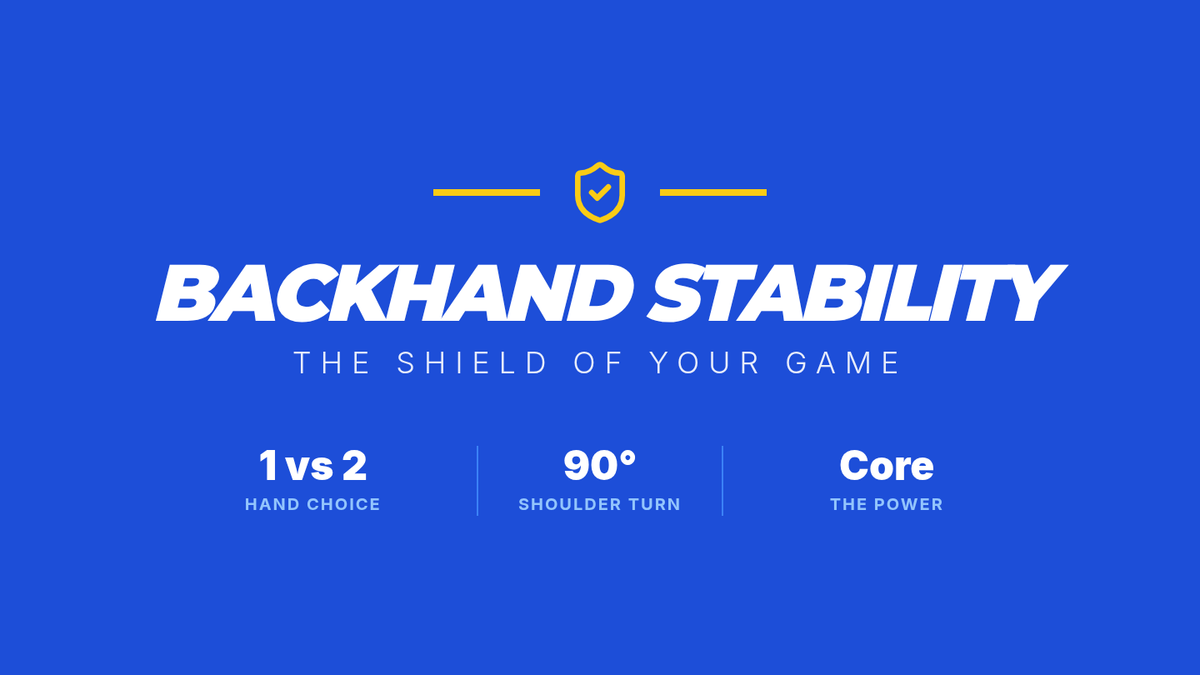 BACKHAND STABILITY

THE SHIELD OF YOUR GAME

1 vs 2
HAND CHOICE

90°
SHOULDER TURN

Core
THE POWER